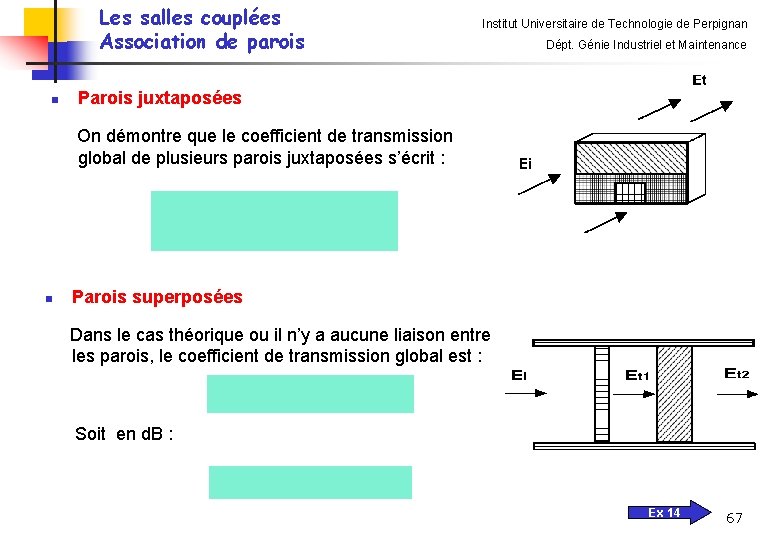 Les salles couplées
Association de parois

Institut Universitaire de Technologie de Perpignan
Dépt. Génie Industriel et Maintenance

Parois juxtaposées

On démontre que le coefficient de transmission global de plusieurs parois juxtaposées s'écrit :

Et
Ei

Parois superposées

Dans le cas théorique ou il n'y a aucune liaison entre les parois, le coefficient de transmission global est :

Soit en dB :

Ei
Et1
Et2

Ex 14
67